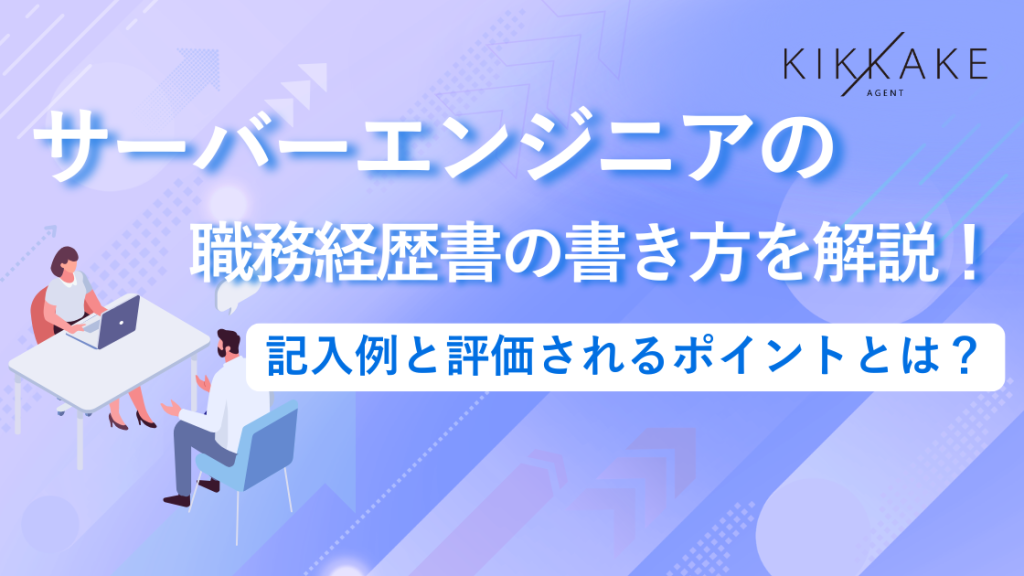 KIKKAKE
AGENT

サーバーエンジニアの
職務経歴書の書き方を解説！

記入例と評価されるポイントとは？